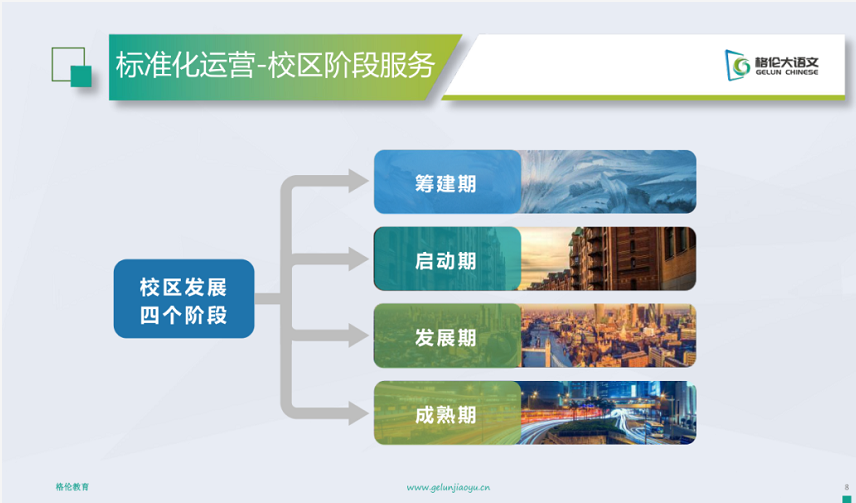 标准化运营-校区阶段服务

格伦大语文
GELUN CHINESE

校区发展
四个阶段

筹建期

启动期

发展期

成熟期

格伦教育

www.gelunjiaoyu.cn

8